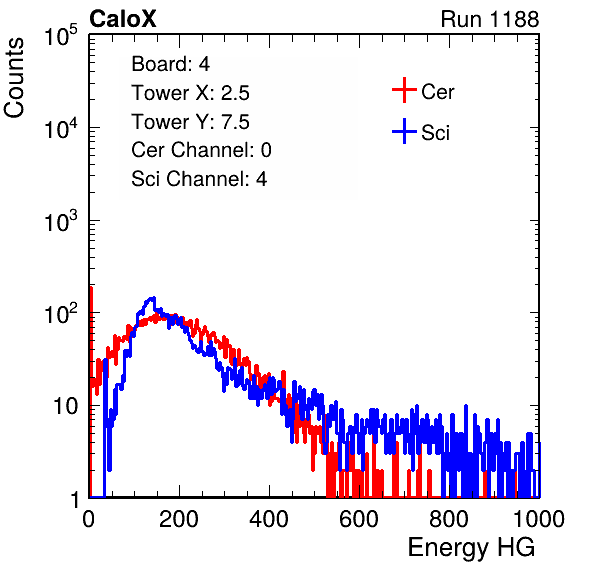 CaloX

Run 1188

Counts

$10^5$

$10^4$

$10^3$

$10^2$

10

1

Board: 4
Tower X: 2.5
Tower Y: 7.5
Cer Channel: 0
Sci Channel: 4

Cer

Sci

0

200

400

600

800

1000

Energy HG